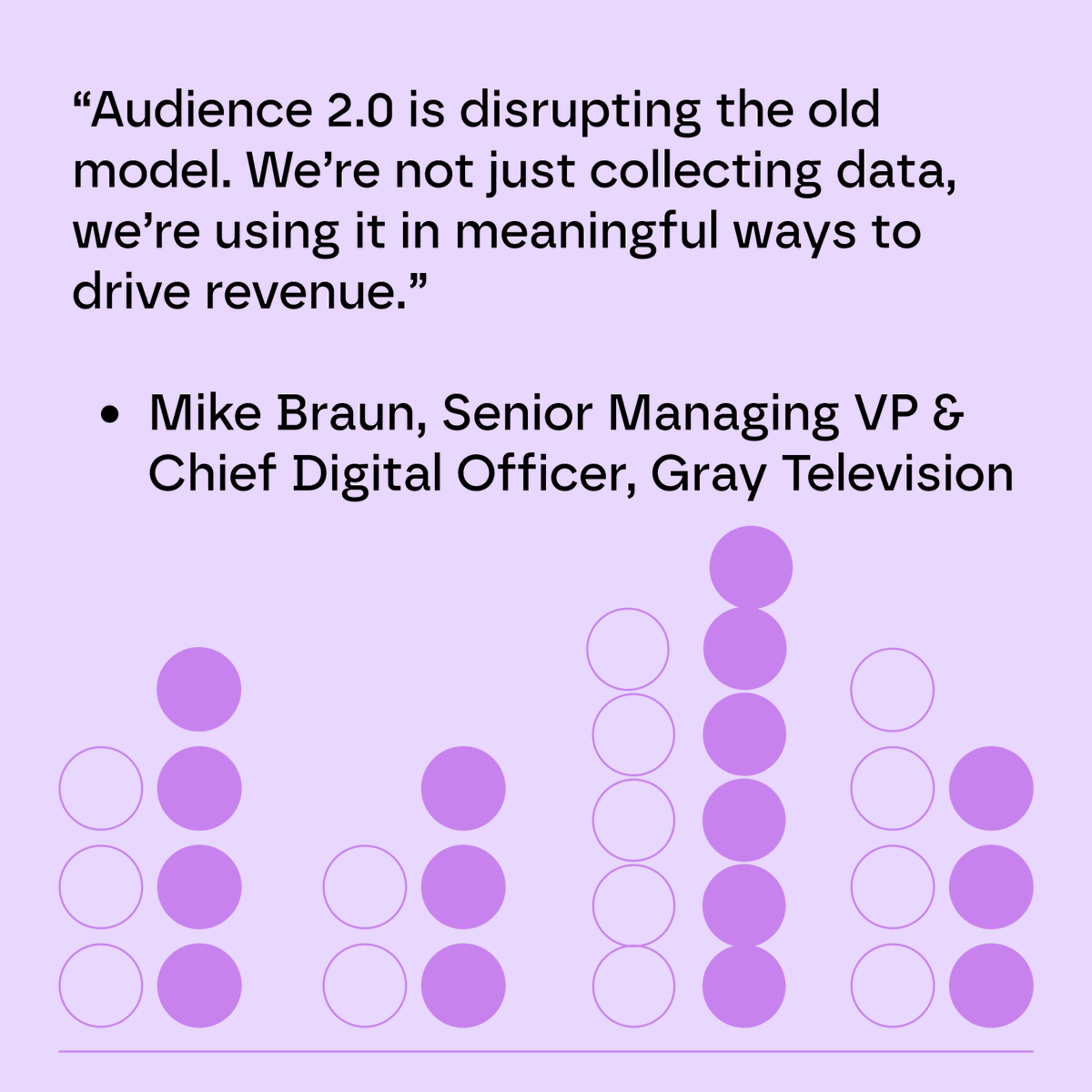 “Audience 2.0 is disrupting the old model. We’re not just collecting data, we’re using it in meaningful ways to drive revenue.”

• Mike Braun, Senior Managing VP & Chief Digital Officer, Gray Television